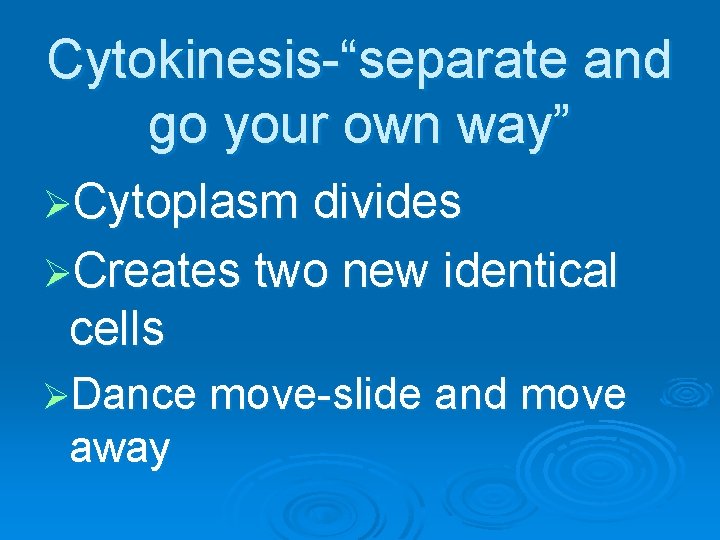 Cytokinesis-“separate and go your own way”

➢Cytoplasm divides

➢Creates two new identical cells

➢Dance move-slide and move away